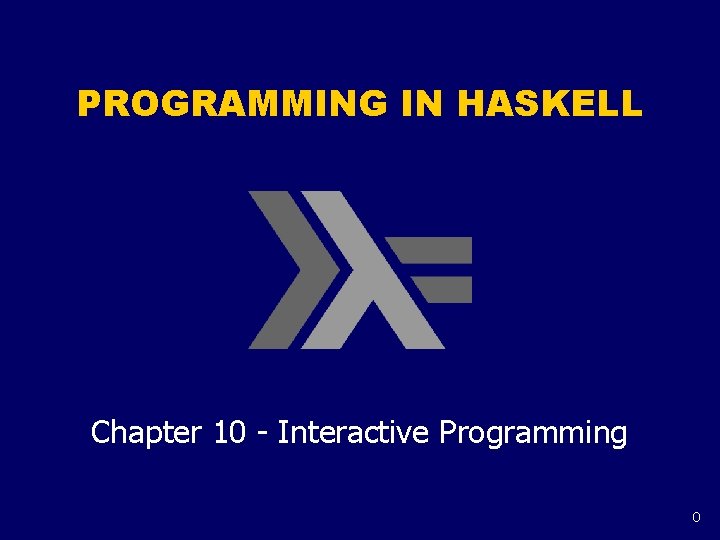 PROGRAMMING IN HASKELL

Chapter 10 - Interactive Programming

0